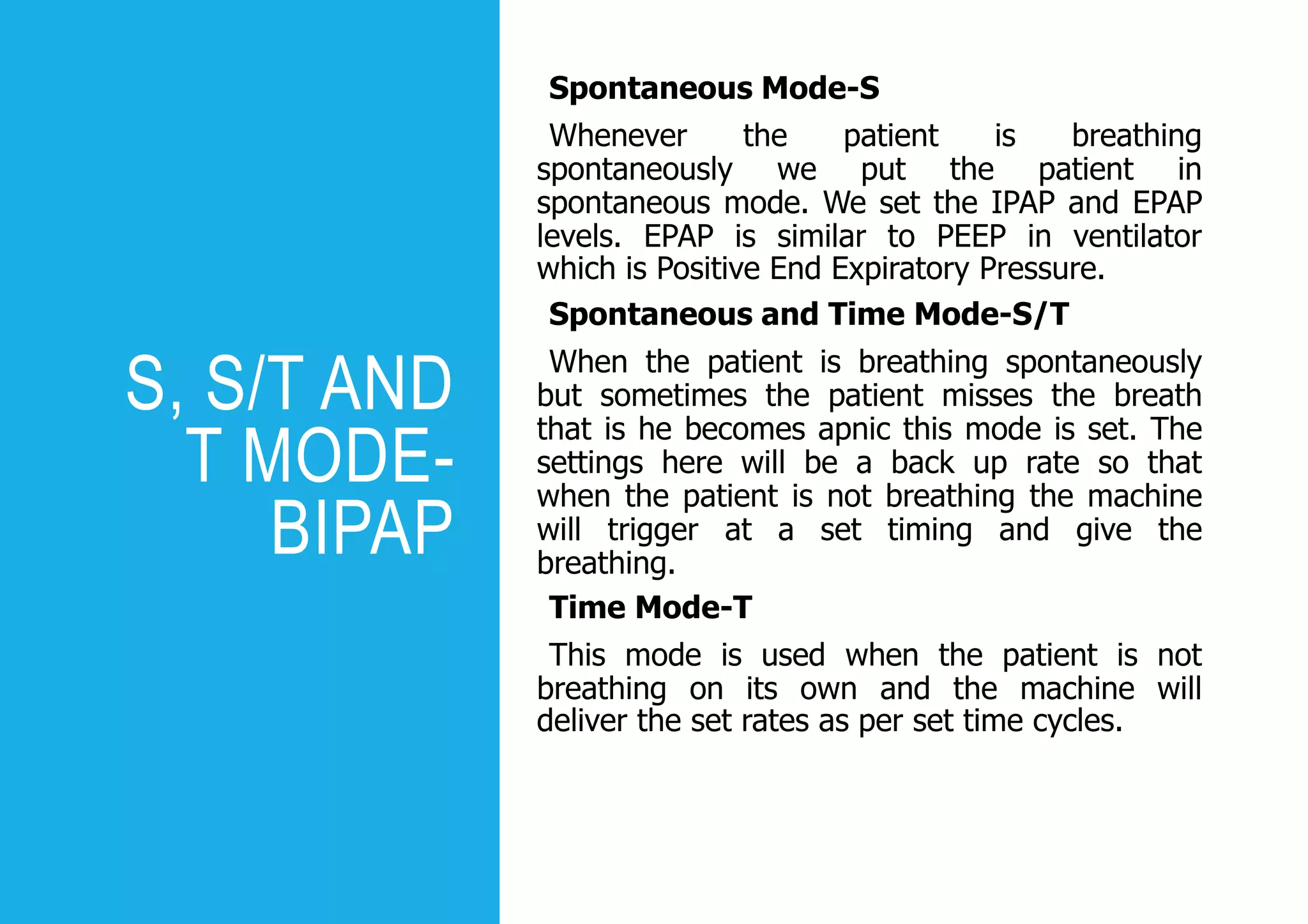 S, S/T AND T MODE-BIPAP

Spontaneous Mode-S

Whenever the patient is breathing spontaneously we put the patient in spontaneous mode. We set the IPAP and EPAP levels. EPAP is similar to PEEP in ventilator which is Positive End Expiratory Pressure.

Spontaneous and Time Mode-S/T

When the patient is breathing spontaneously but sometimes the patient misses the breath that is he becomes apnic this mode is set. The settings here will be a back up rate so that when the patient is not breathing the machine will trigger at a set timing and give the breathing.

Time Mode-T

This mode is used when the patient is not breathing on its own and the machine will deliver the set rates as per set time cycles.